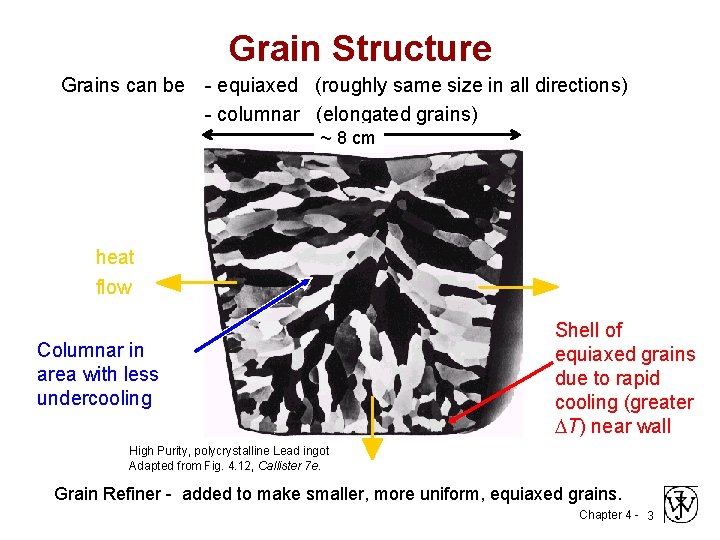 Grain Structure

Grains can be - equiaxed (roughly same size in all directions)
- columnar (elongated grains)

~ 8 cm

heat flow

Columnar in area with less undercooling

Shell of equiaxed grains due to rapid cooling (greater $\Delta T$) near wall

High Purity, polycrystalline Lead ingot
Adapted from Fig. 4.12, Callister 7e.

Grain Refiner - added to make smaller, more uniform, equiaxed grains.

Chapter 4 - 3